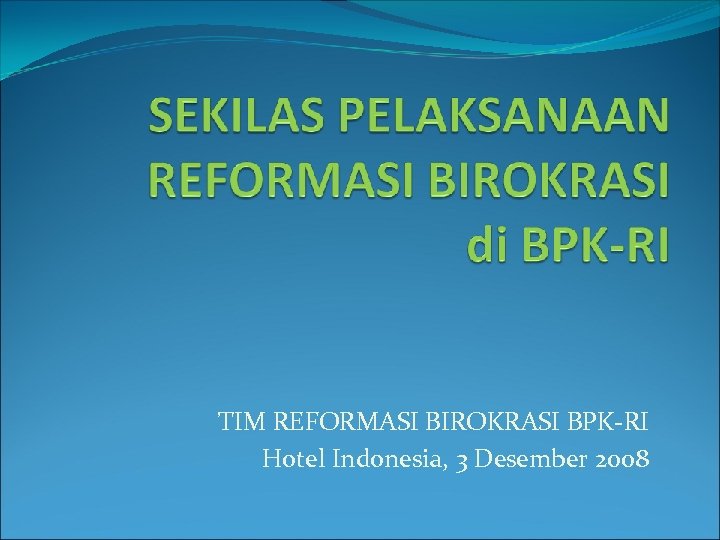 SEKILAS PELAKSANAAN REFORMASI BIROKRASI di BPK-RI

TIM REFORMASI BIROKRASI BPK-RI
Hotel Indonesia, 3 Desember 2008